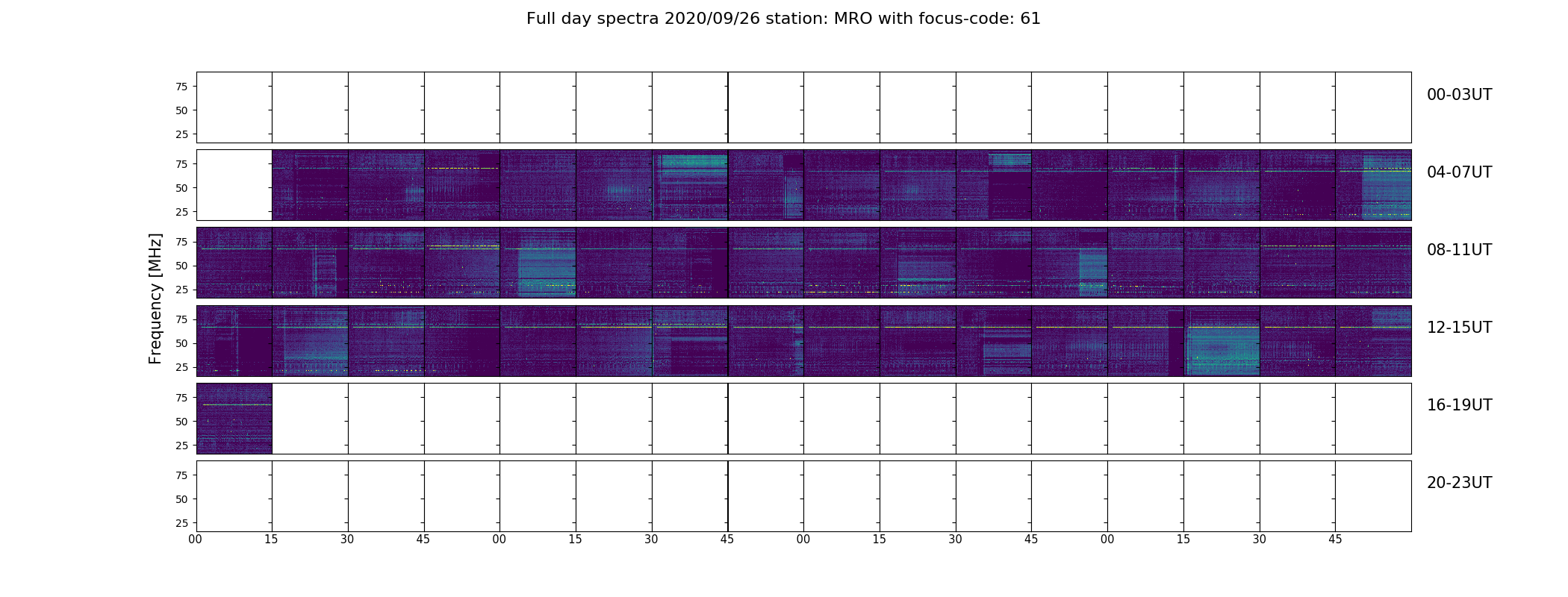 Full day spectra 2020/09/26 station: MRO with focus-code: 61

Frequency [MHz]

75
50
25

00-03UT

75
50
25

04-07UT

75
50
25

08-11UT

75
50
25

12-15UT

75
50
25

16-19UT

75
50
25

20-23UT

00 15 30 45 00 15 30 45 00 15 30 45 00 15 30 45